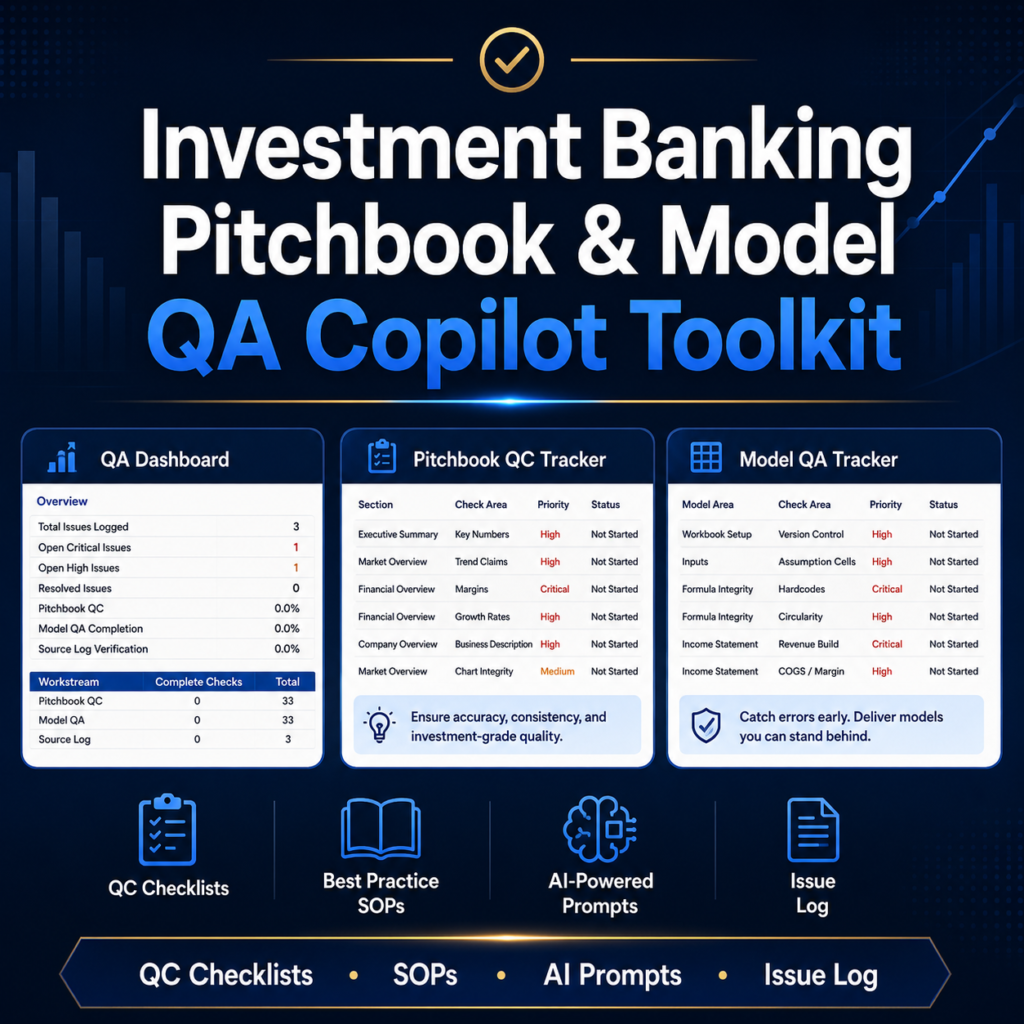 Investment Banking Pitchbook & Model QA Copilot Toolkit

QA Dashboard

Overview

| | |
|---|---|
| Total Issues Logged | 3 |
| Open Critical Issues | 1 |
| Open High Issues | 1 |
| Resolved Issues | 0 |
| Pitchbook QC | 0.0% |
| Model QA Completion | 0.0% |
| Source Log Verification | 0.0% |

| Workstream | Complete Checks | Total |
|---|---|---|
| Pitchbook QC | 0 | 33 |
| Model QA | 0 | 33 |
| Source Log | 0 | 3 |

Pitchbook QC Tracker

| Section | Check Area | Priority | Status |
|---|---|---|---|
| Executive Summary | Key Numbers | High | Not Started |
| Market Overview | Trend Claims | High | Not Started |
| Financial Overview | Margins | Critical | Not Started |
| Financial Overview | Growth Rates | High | Not Started |
| Company Overview | Business Description | High | Not Started |
| Market Overview | Chart Integrity | Medium | Not Started |

Ensure accuracy, consistency, and investment-grade quality.

Model QA Tracker

| Model Area | Check Area | Priority | Status |
|---|---|---|---|
| Workbook Setup | Version Control | High | Not Started |
| Inputs | Assumption Cells | High | Not Started |
| Formula Integrity | Hardcodes | Critical | Not Started |
| Formula Integrity | Circularity | High | Not Started |
| Income Statement | Revenue Build | Critical | Not Started |
| Income Statement | COGS / Margin | High | Not Started |

Catch errors early. Deliver models you can stand behind.

QC Checklists

Best Practice SOPs

AI-Powered Prompts

Issue Log

QC Checklists • SOPs • AI Prompts • Issue Log